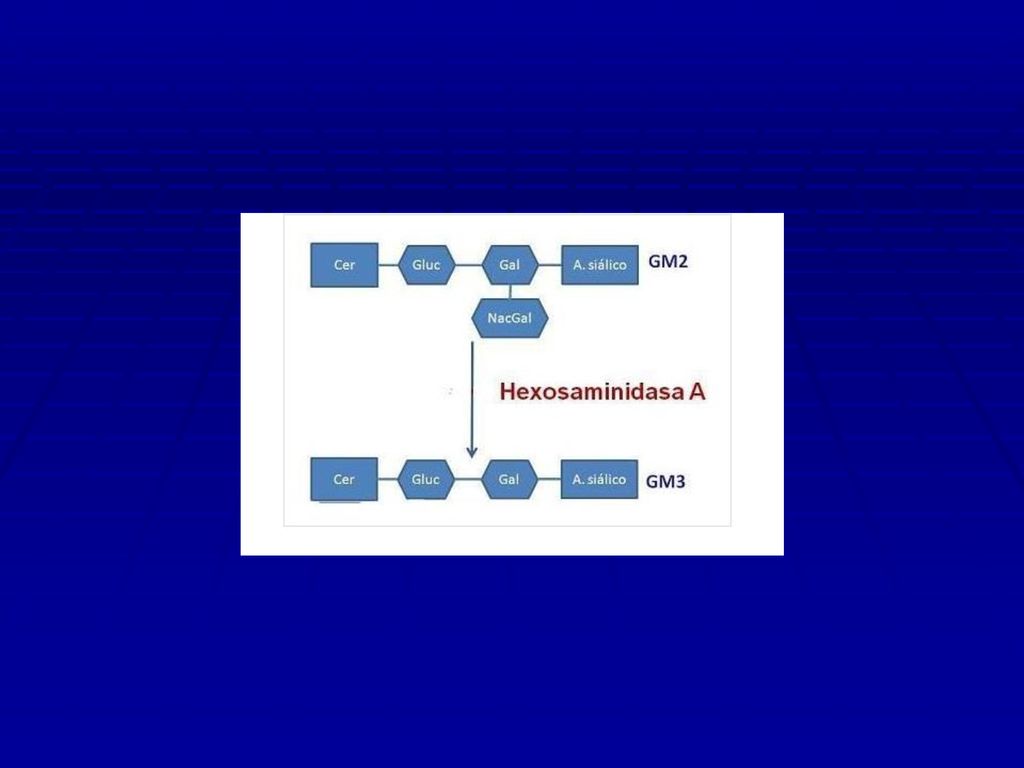 Cer
Gluc
Gal
A. siálico
GM2
NacGal

Hexosaminidasa A

Cer
Gluc
Gal
A. siálico
GM3